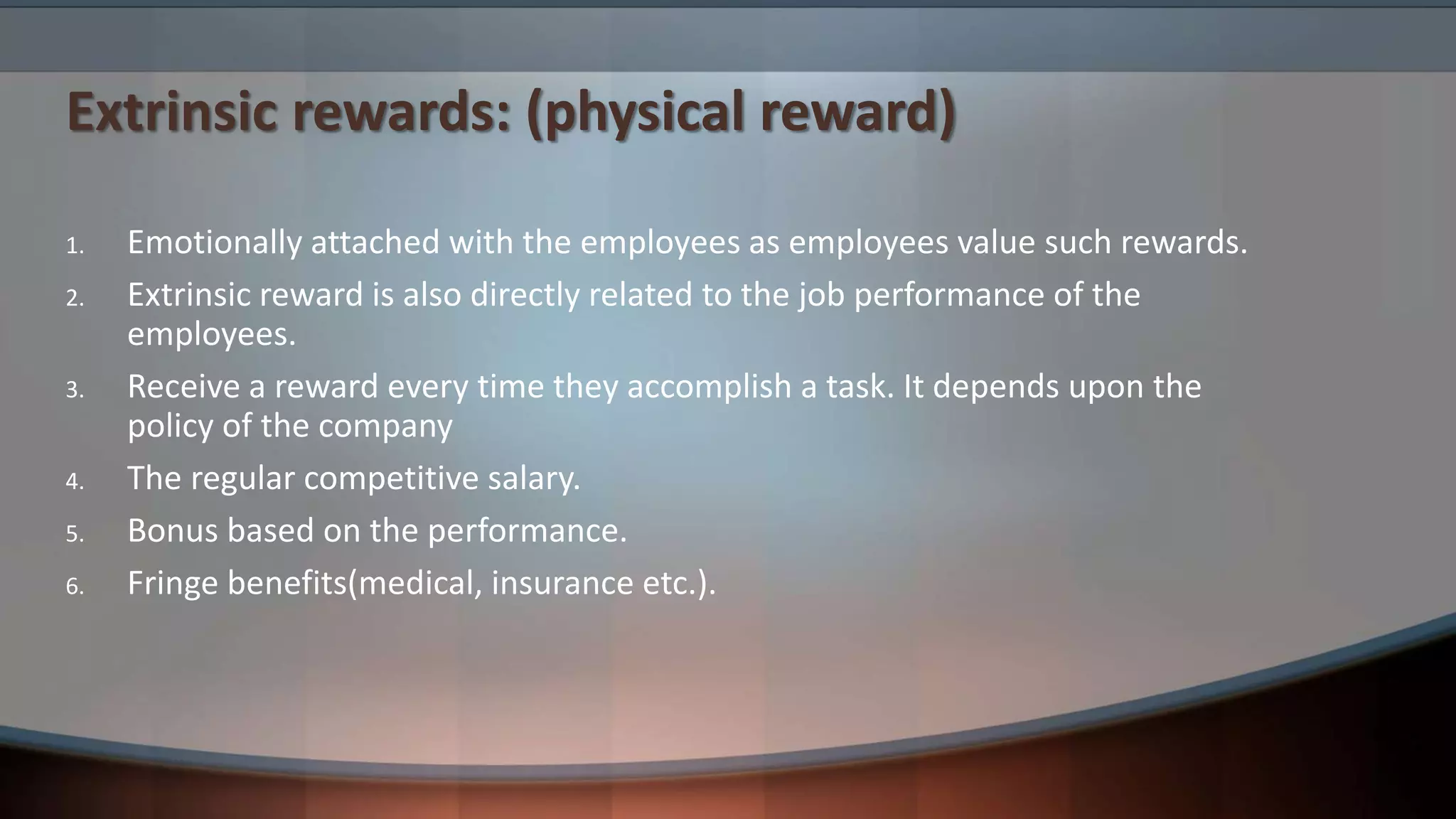 Extrinsic rewards: (physical reward)

1. Emotionally attached with the employees as employees value such rewards.
2. Extrinsic reward is also directly related to the job performance of the employees.
3. Receive a reward every time they accomplish a task. It depends upon the policy of the company
4. The regular competitive salary.
5. Bonus based on the performance.
6. Fringe benefits(medical, insurance etc.).